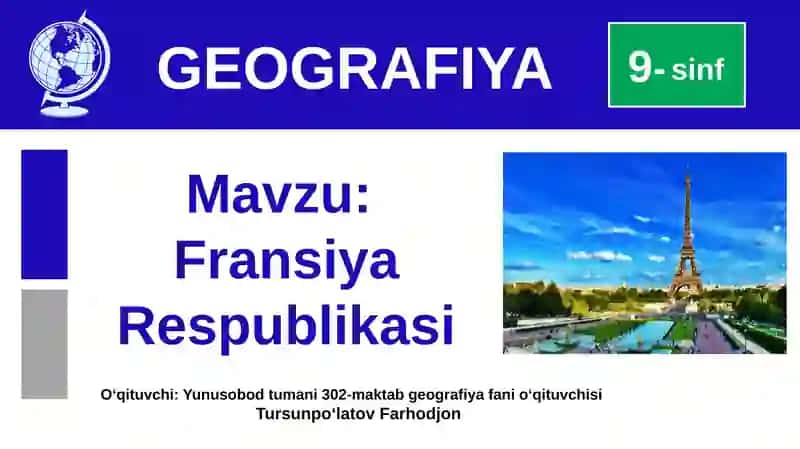 GEOGRAFIYA

9- sinf

Mavzu:
Fransiya
Respublikasi

O‘qituvchi: Yunusobod tumani 302-maktab geografiya fani o‘qituvchisi
Tursunpo‘latov Farhodjon